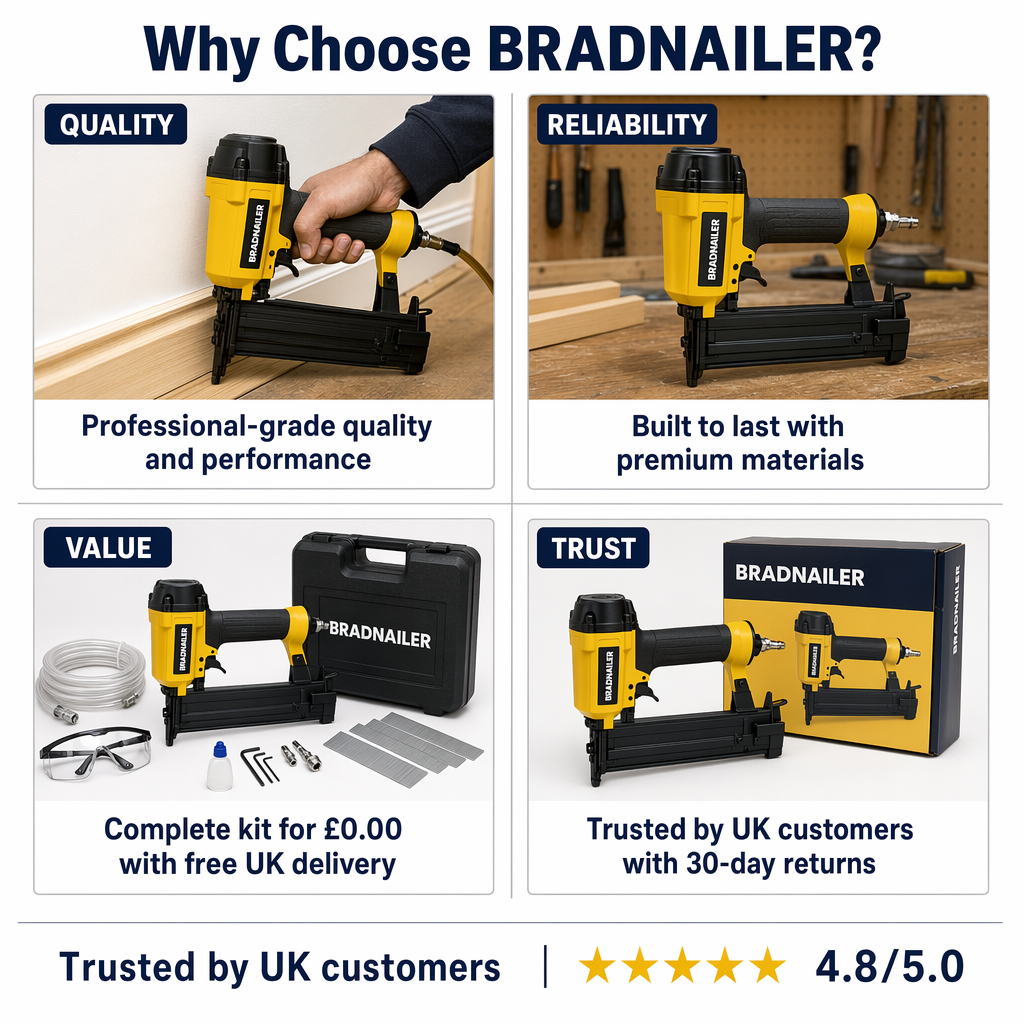 Why Choose BRADNAILER?

QUALITY

BRADNAILER

Professional-grade quality and performance

RELIABILITY

BRADNAILER

Built to last with premium materials

VALUE

BRADNAILER

BRADNAILER

Complete kit for £0.00 with free UK delivery

TRUST

BRADNAILER

BRADNAILER

BRADNAILER

BRADNAILER

Trusted by UK customers with 30-day returns

Trusted by UK customers | ★★★★★ 4.8/5.0